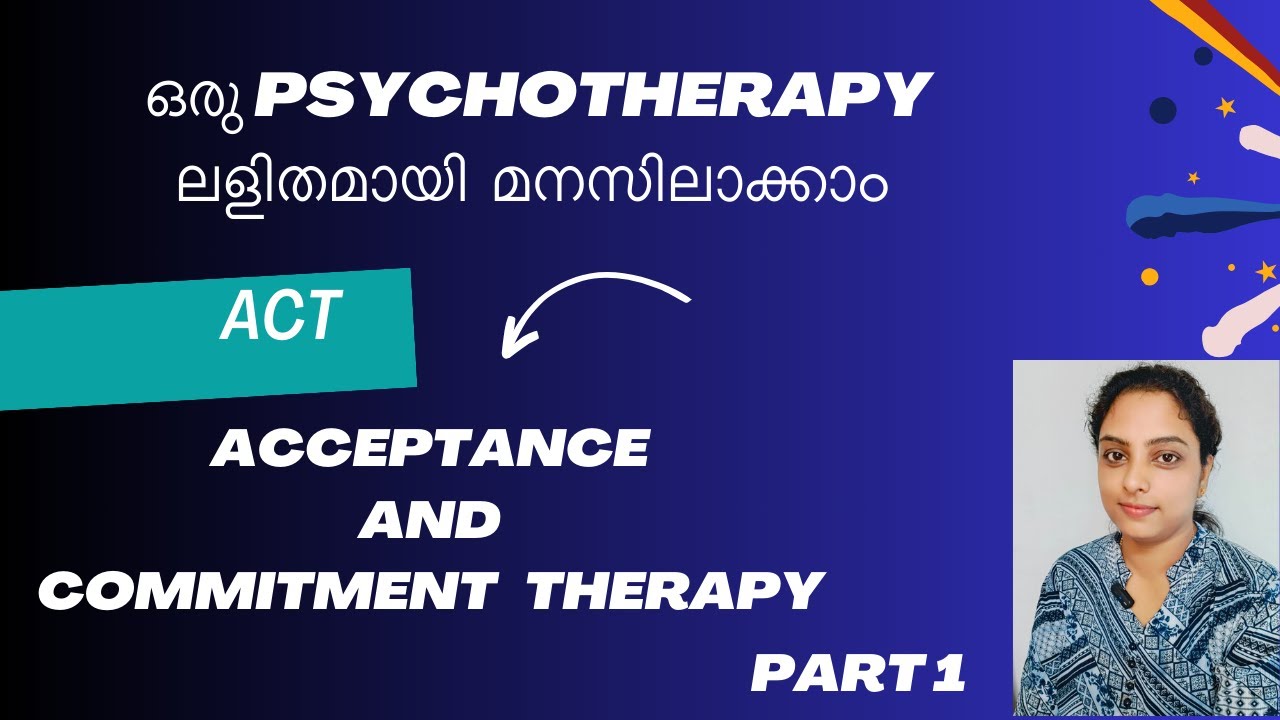 ഒരു PSYCHOTHERAPY
ലളിതമായി മനസിലാക്കാം

ACT

ACCEPTANCE
AND
COMMITMENT THERAPY

PART 1